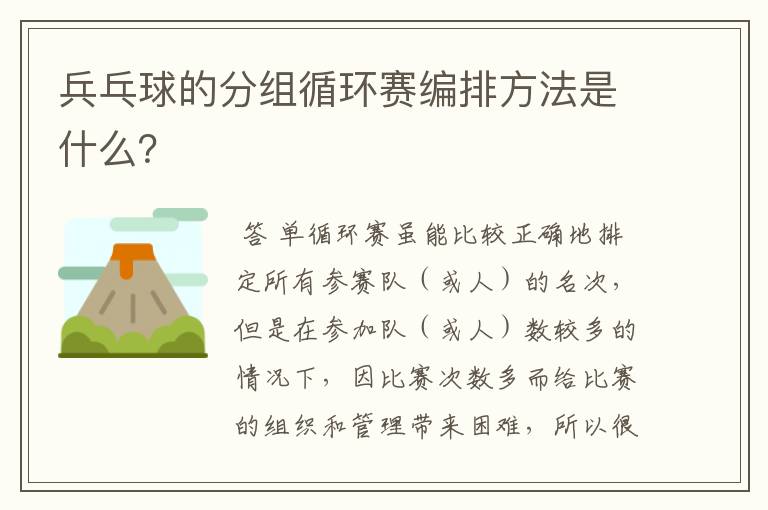 兵乓球的分组循环赛编排方法是什么?

答 单循环赛虽能比较正确地排定所有参赛队（或人）的名次，但是在参加队（或人）数较多的情况下，因比赛次数多而给比赛的组织和管理带来困难，所以很